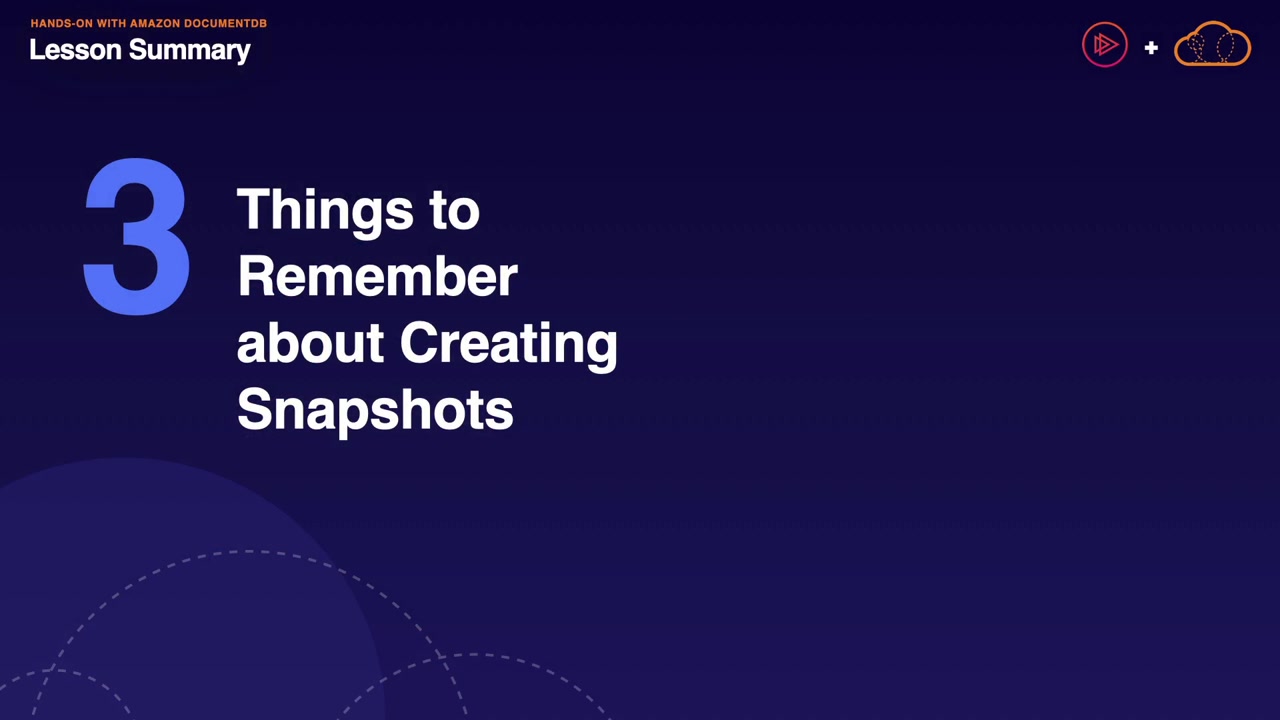 HANDS-ON WITH AMAZON DOCUMENTDB
Lesson Summary

+

3

Things to Remember about Creating Snapshots